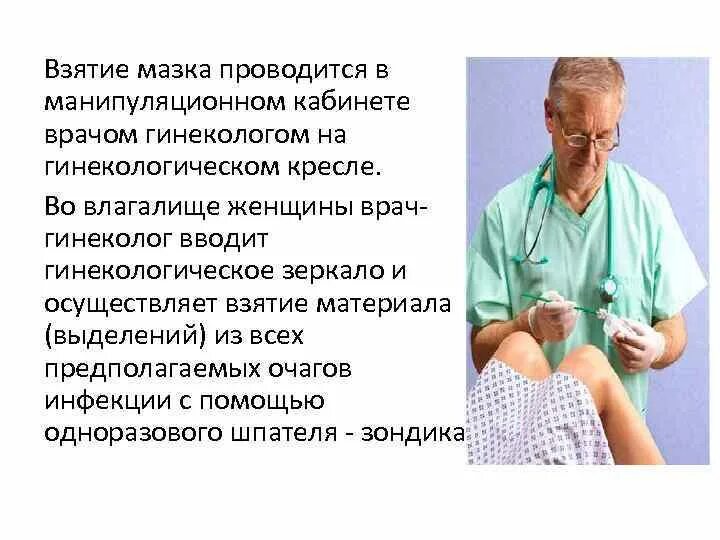 Взятие мазка проводится в манипуляционном кабинете врачом гинекологом на гинекологическом кресле.

Во влагалище женщины врач-гинеколог вводит гинекологическое зеркало и осуществляет взятие материала (выделений) из всех предполагаемых очагов инфекции с помощью одноразового шпателя - зондика